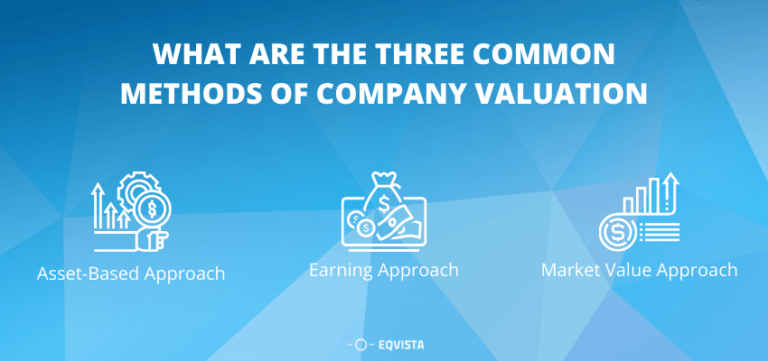 WHAT ARE THE THREE COMMON METHODS OF COMPANY VALUATION

Asset-Based Approach

Earning Approach

Market Value Approach

EQVISTA